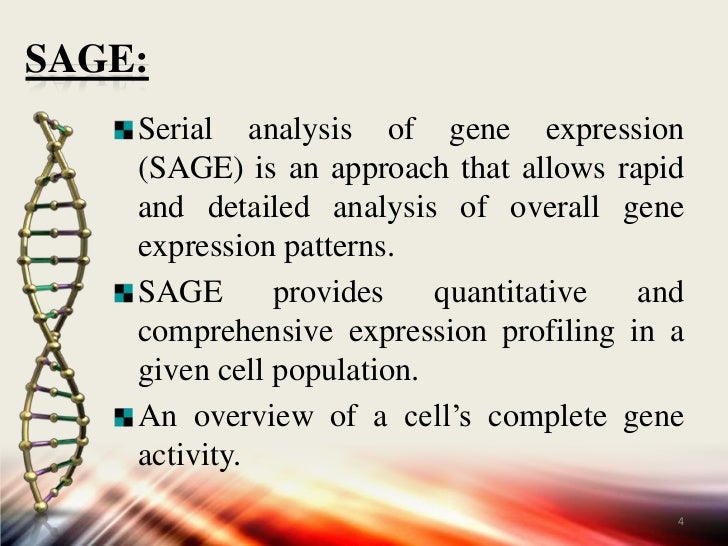 SAGE:

Serial analysis of gene expression (SAGE) is an approach that allows rapid and detailed analysis of overall gene expression patterns.

SAGE provides quantitative and comprehensive expression profiling in a given cell population.

An overview of a cell's complete gene activity.

4